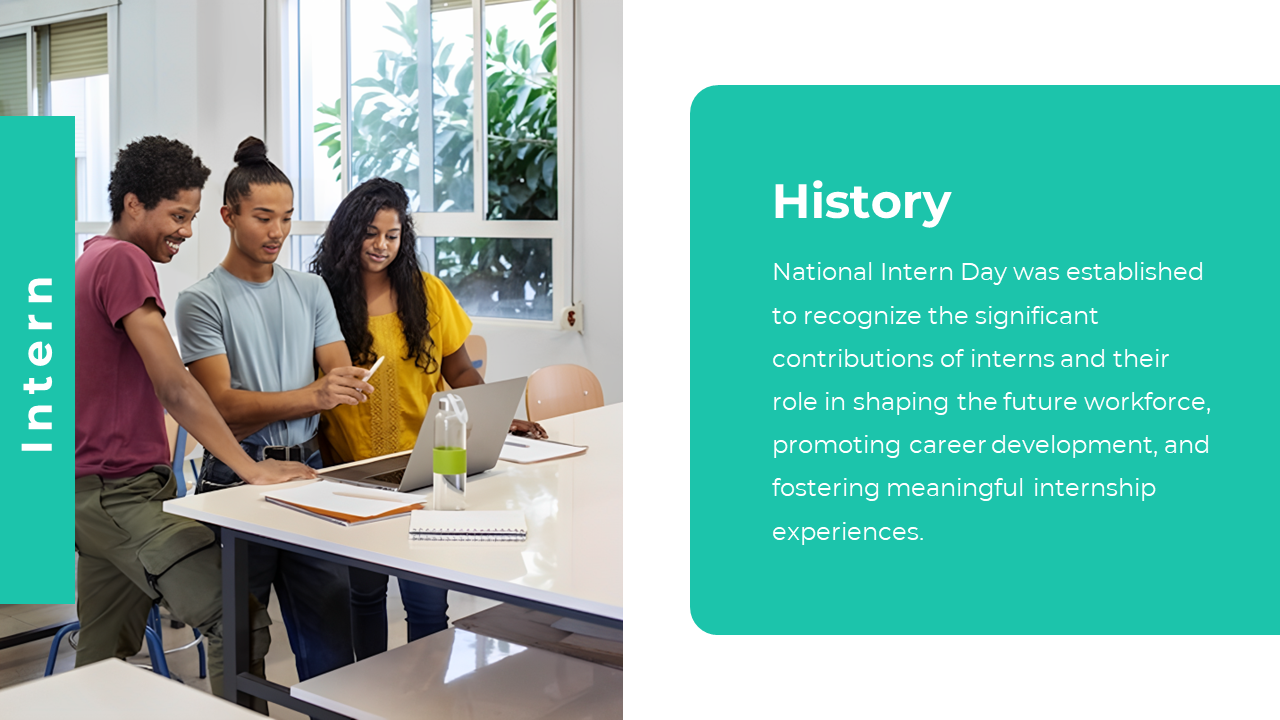 Intern

History

National Intern Day was established to recognize the significant contributions of interns and their role in shaping the future workforce, promoting career development, and fostering meaningful internship experiences.